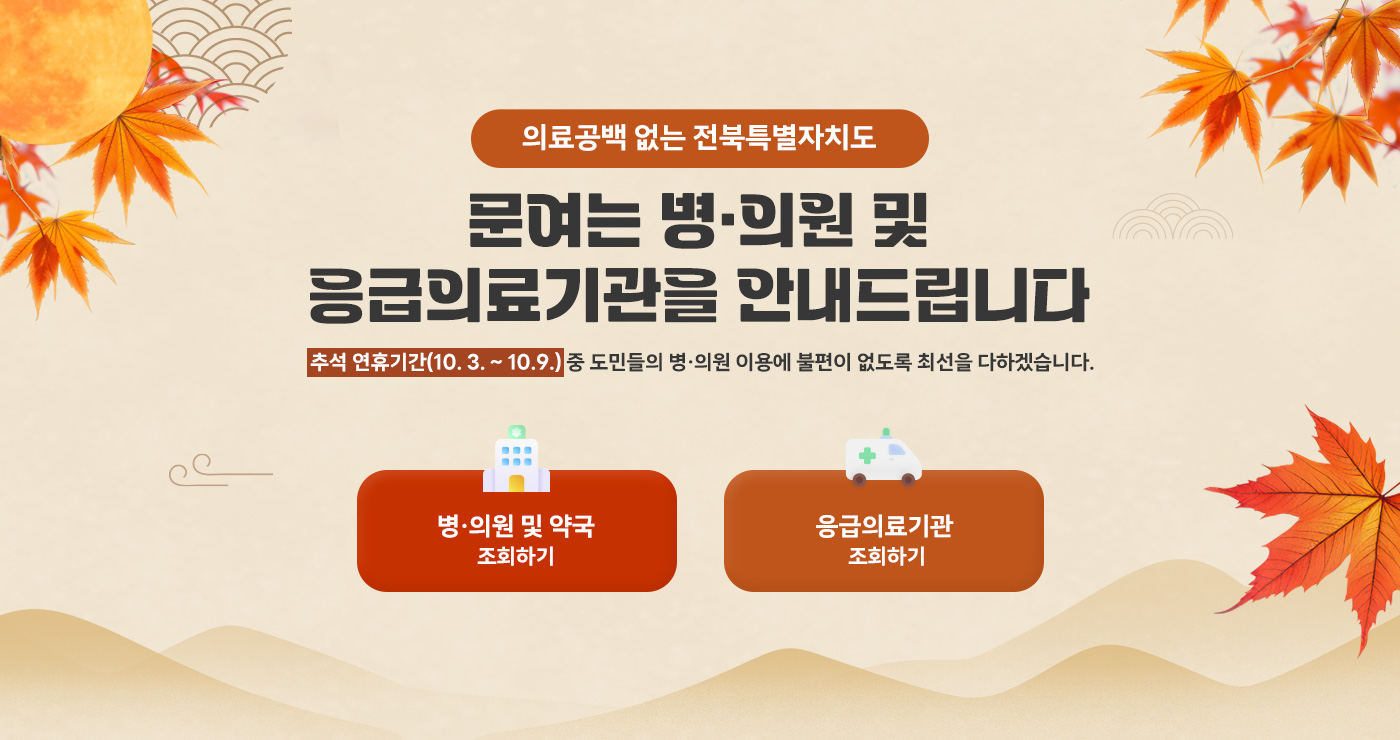 의료공백 없는 전북특별자치도

문여는 병·의원 및 응급의료기관을 안내드립니다

추석 연휴기간(10. 3. ~ 10.9.) 중 도민들의 병·의원 이용에 불편이 없도록 최선을 다하겠습니다.

병·의원 및 약국
조회하기

응급의료기관
조회하기